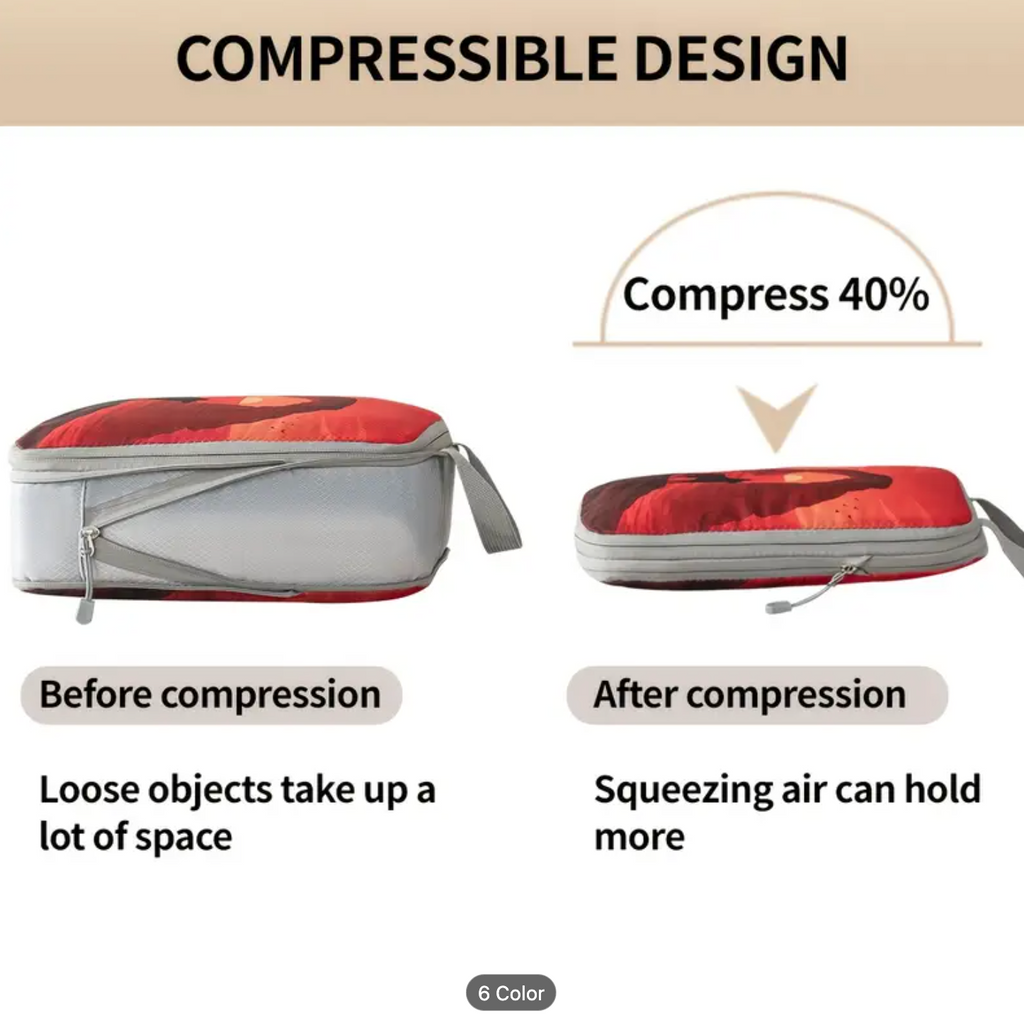 COMPRESSIBLE DESIGN

Compress 40%

Before compression

Loose objects take up a lot of space

After compression

Squeezing air can hold more

6 Color